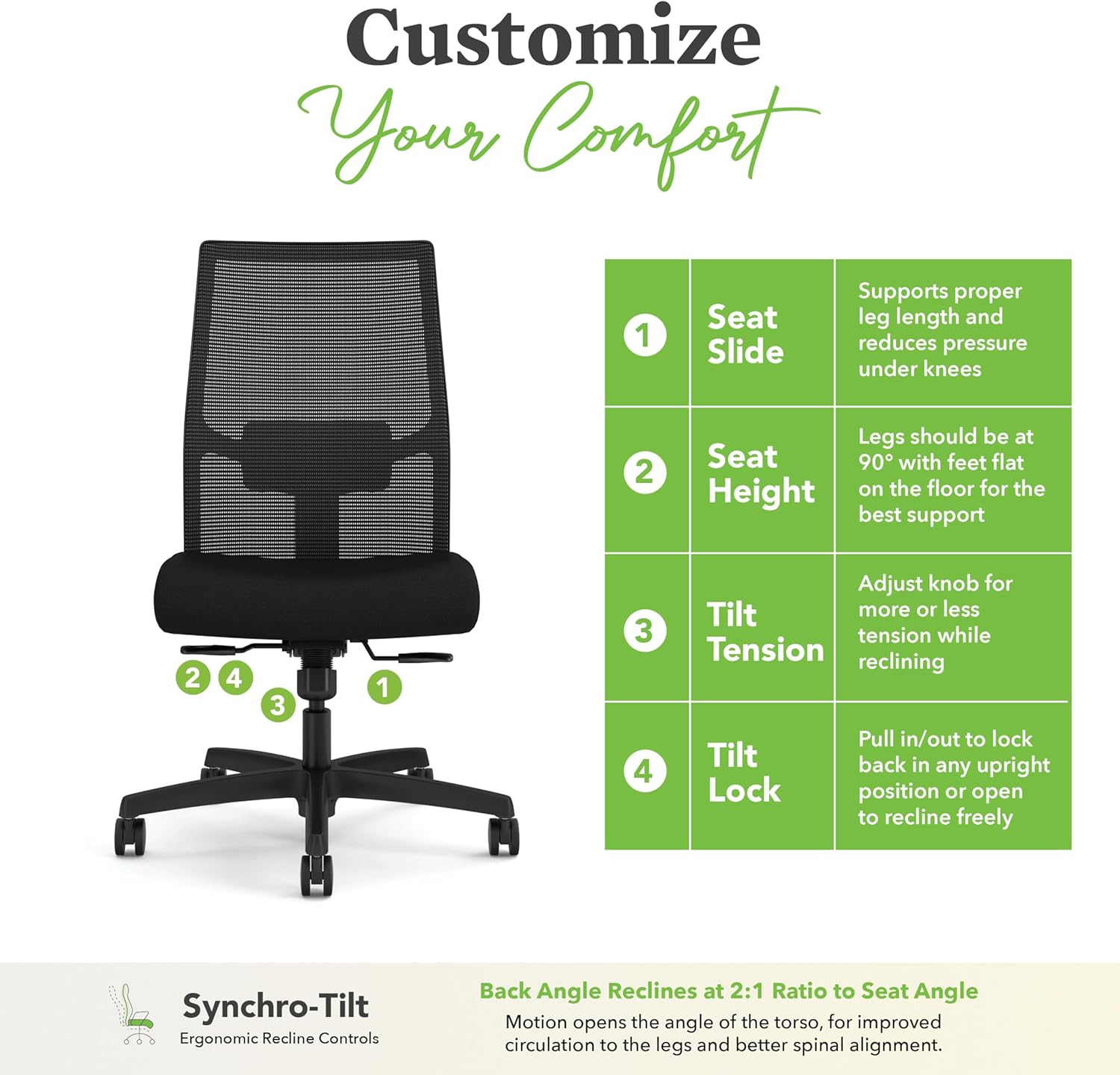 Customize
Your Comfort

2 4
3
1

| 1 | Seat Slide | Supports proper leg length and reduces pressure under knees |
|---|---|---|
| 2 | Seat Height | Legs should be at 90° with feet flat on the floor for the best support |
| 3 | Tilt Tension | Adjust knob for more or less tension while reclining |
| 4 | Tilt Lock | Pull in/out to lock back in any upright position or open to recline freely |

Synchro-Tilt
Ergonomic Recline Controls

Back Angle Reclines at 2:1 Ratio to Seat Angle
Motion opens the angle of the torso, for improved circulation to the legs and better spinal alignment.